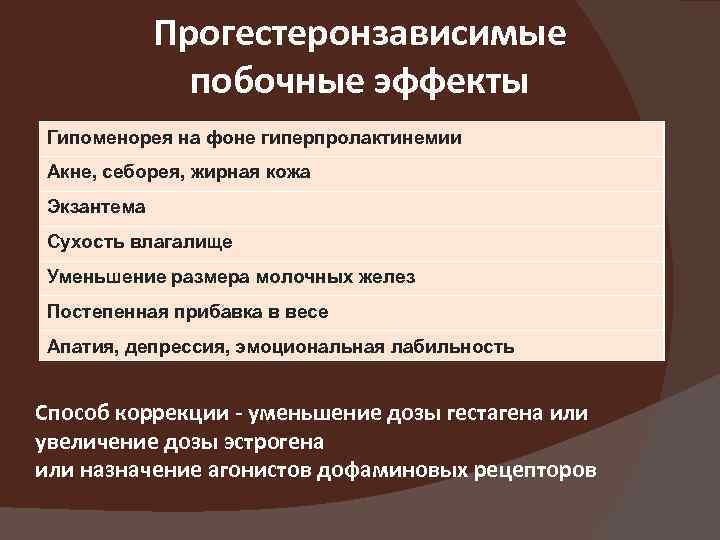 Прогестеронзависимые побочные эффекты

| Гипоменорея на фоне гиперпролактинемии |
|---|
| Акне, себорея, жирная кожа |
| Экзантема |
| Сухость влагалище |
| Уменьшение размера молочных желез |
| Постепенная прибавка в весе |
| Апатия, депрессия, эмоциональная лабильность |

Способ коррекции - уменьшение дозы гестагена или увеличение дозы эстрогена
или назначение агонистов дофаминовых рецепторов